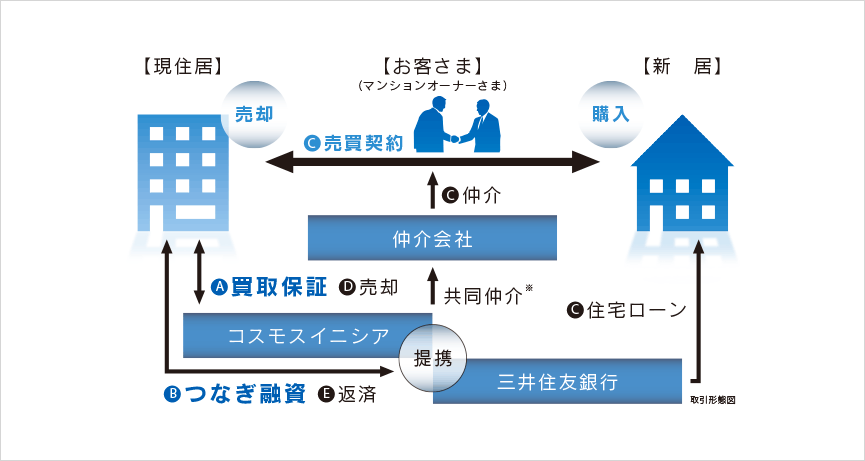 【現住居】

【お客さま】
（マンションオーナーさま）

【新　居】

売却

購入

C 売買契約

C 仲介

仲介会社

A 買取保証

D 売却

共同仲介※

C 住宅ローン

コスモスイニシア

提携

三井住友銀行

B つなぎ融資

E 返済

取引形態図